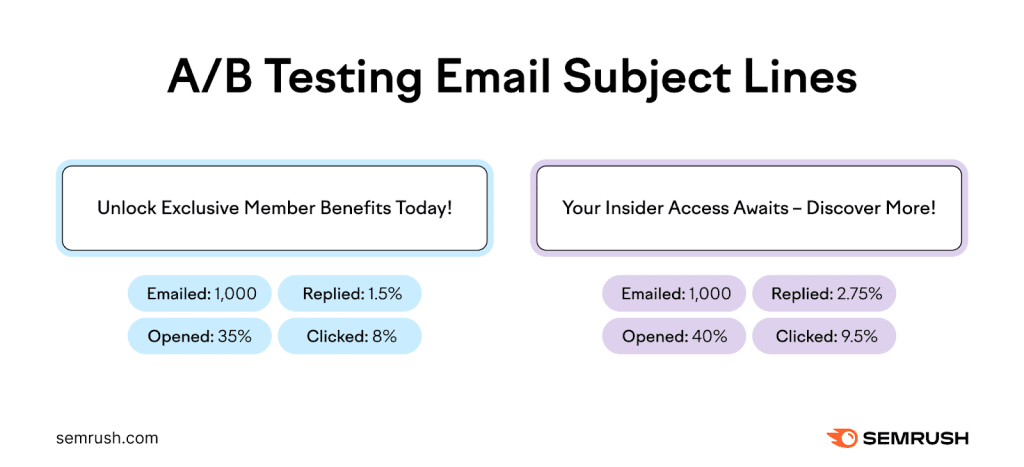 A/B Testing Email Subject Lines

Unlock Exclusive Member Benefits Today!

Emailed: 1,000
Replied: 1.5%
Opened: 35%
Clicked: 8%

Your Insider Access Awaits – Discover More!

Emailed: 1,000
Replied: 2.75%
Opened: 40%
Clicked: 9.5%

semrush.com

SEMRUSH